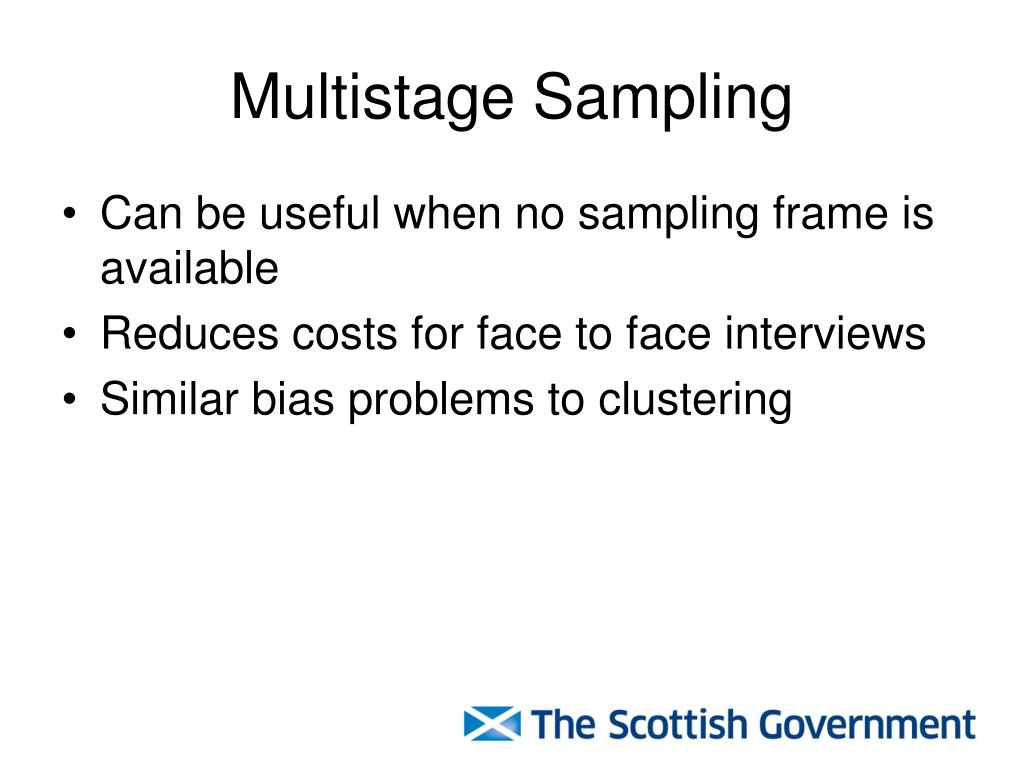 Multistage Sampling

• Can be useful when no sampling frame is available
• Reduces costs for face to face interviews
• Similar bias problems to clustering

The Scottish Government